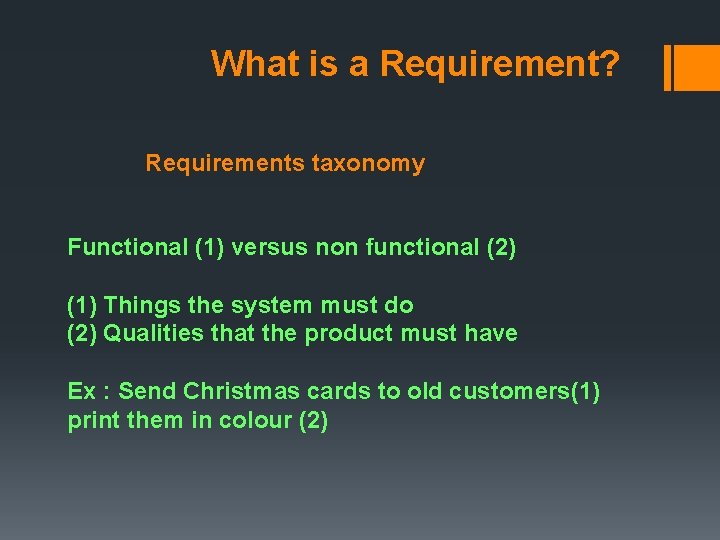 What is a Requirement?

Requirements taxonomy

Functional (1) versus non functional (2)

(1) Things the system must do
(2) Qualities that the product must have

Ex : Send Christmas cards to old customers(1)
print them in colour (2)